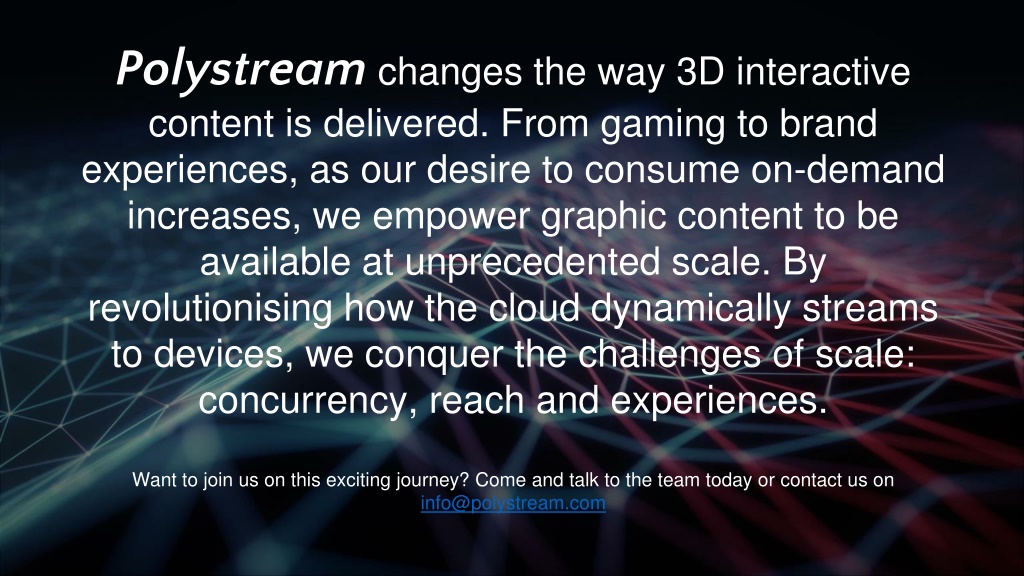 Polystream changes the way 3D interactive content is delivered. From gaming to brand experiences, as our desire to consume on-demand increases, we empower graphic content to be available at unprecedented scale. By revolutionising how the cloud dynamically streams to devices, we conquer the challenges of scale: concurrency, reach and experiences.

Want to join us on this exciting journey? Come and talk to the team today or contact us on info@polystream.com